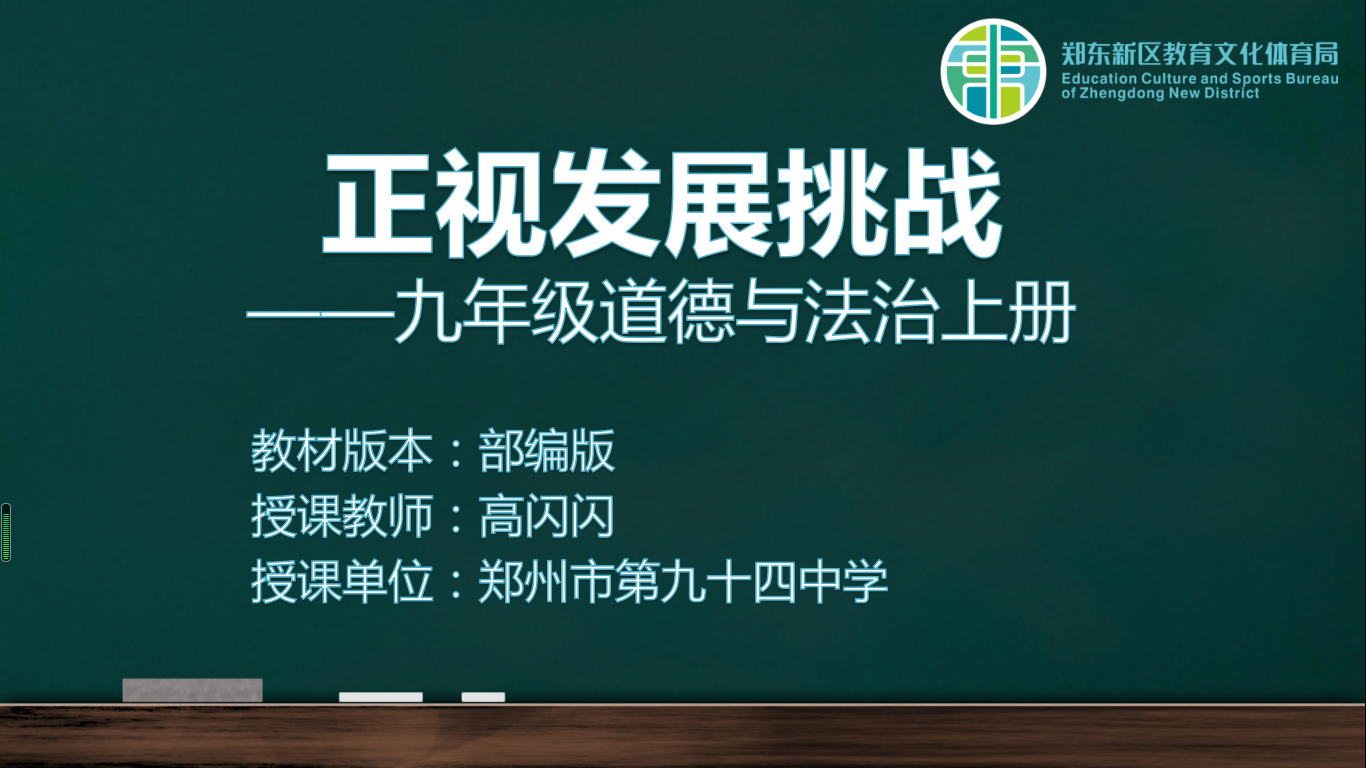 郑东新区教育文化体育局
Education Culture and Sports Bureau of Zhengdong New District

正视发展挑战
——九年级道德与法治上册

教材版本：部编版
授课教师：高闪闪
授课单位：郑州市第九十四中学